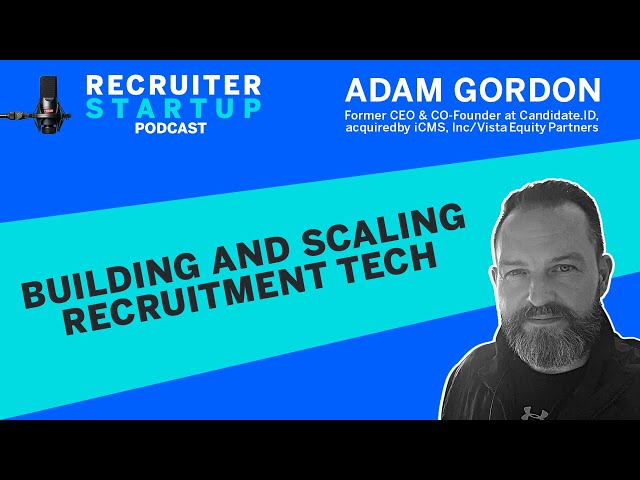 RECRUITER STARTUP PODCAST

ADAM GORDON

Former CEO & CO-Founder at Candidate.ID, acquiredby iCMS, Inc/Vista Equity Partners

BUILDING AND SCALING RECRUITMENT TECH